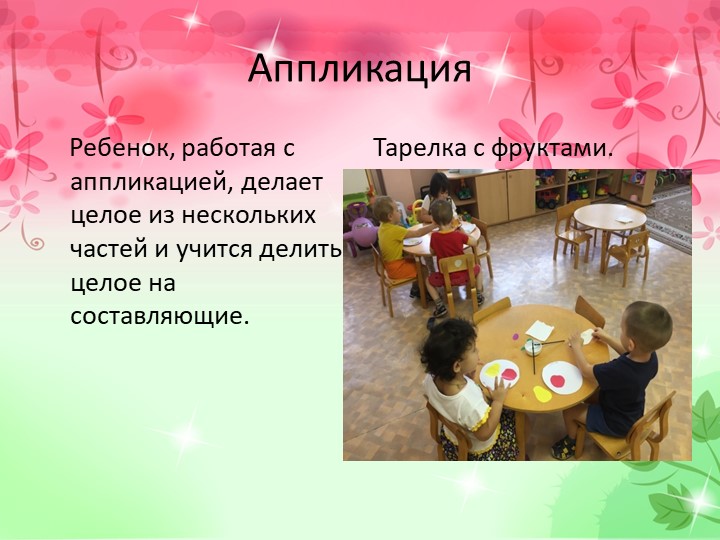 Аппликация

Ребенок, работая с аппликацией, делает целое из нескольких частей и учится делить целое на составляющие.

Тарелка с фруктами.